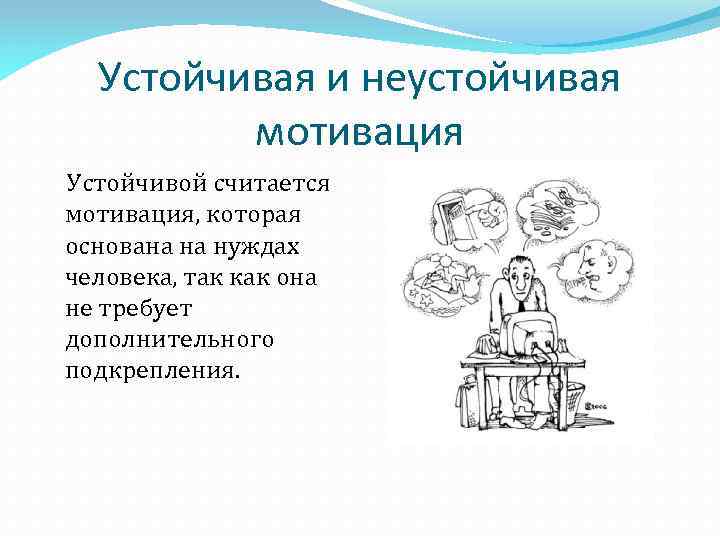 Устойчивая и неустойчивая мотивация

Устойчивой считается мотивация, которая основана на нуждах человека, так как она не требует дополнительного подкрепления.